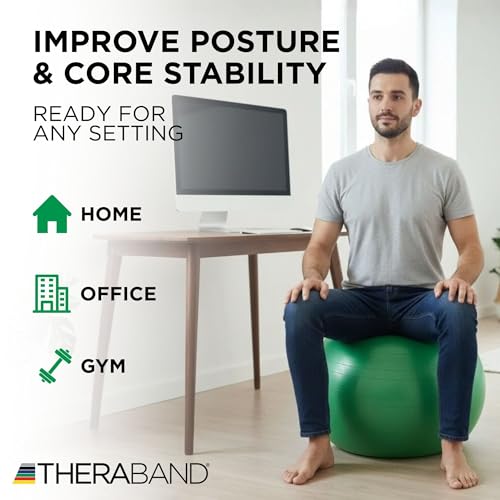 IMPROVE POSTURE & CORE STABILITY

READY FOR ANY SETTING

HOME

OFFICE

GYM

THERABAND®